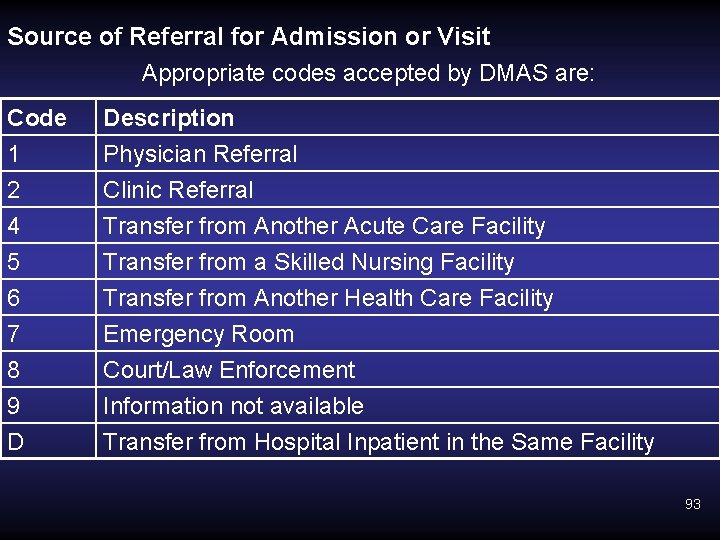 Source of Referral for Admission or Visit

Appropriate codes accepted by DMAS are:

| Code | Description |
|---|---|
| 1 | Physician Referral |
| 2 | Clinic Referral |
| 4 | Transfer from Another Acute Care Facility |
| 5 | Transfer from a Skilled Nursing Facility |
| 6 | Transfer from Another Health Care Facility |
| 7 | Emergency Room |
| 8 | Court/Law Enforcement |
| 9 | Information not available |
| D | Transfer from Hospital Inpatient in the Same Facility |

93